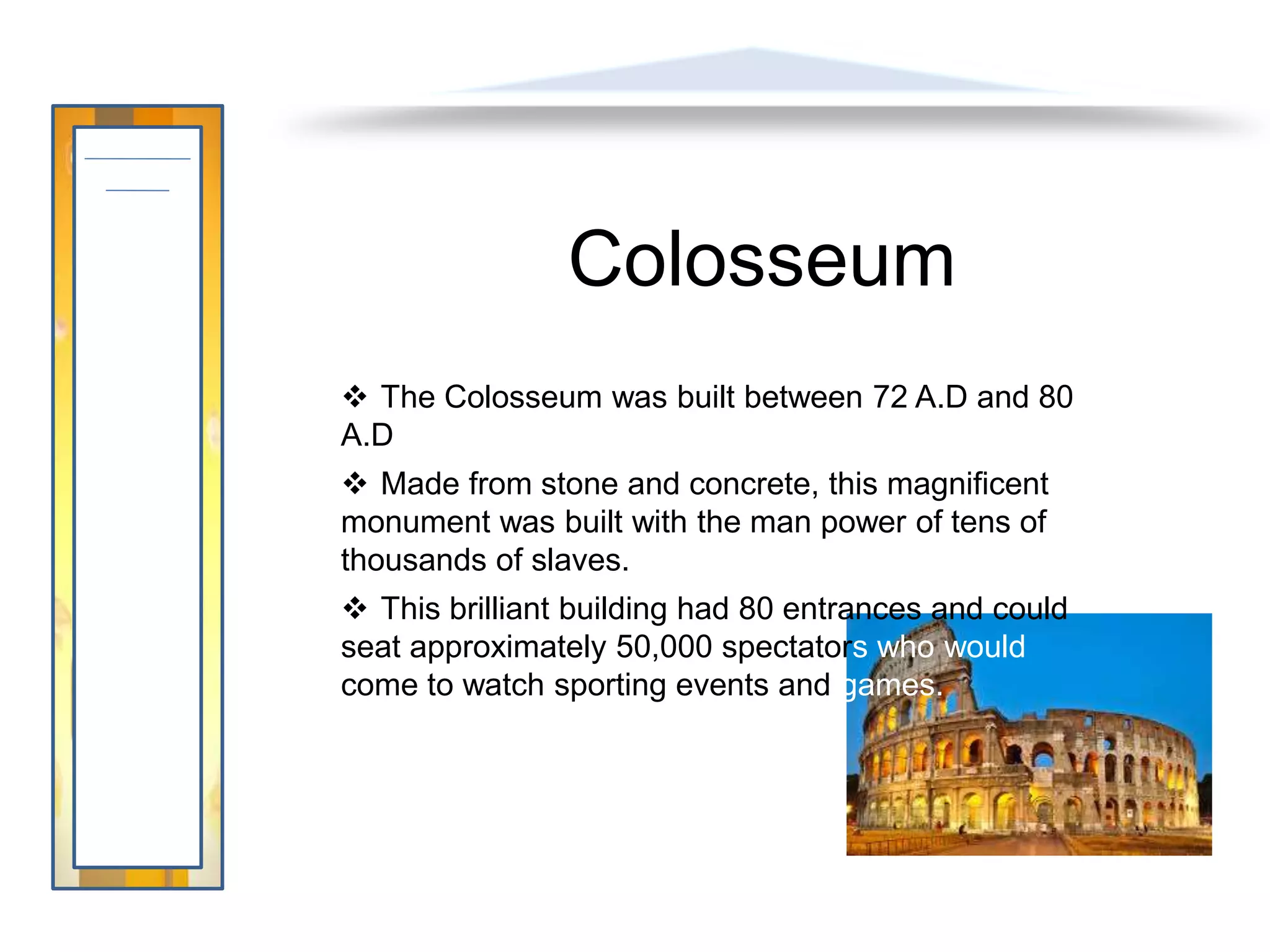 Colosseum

❖ The Colosseum was built between 72 A.D and 80 A.D

❖ Made from stone and concrete, this magnificent monument was built with the man power of tens of thousands of slaves.

❖ This brilliant building had 80 entrances and could seat approximately 50,000 spectators who would come to watch sporting events and games.